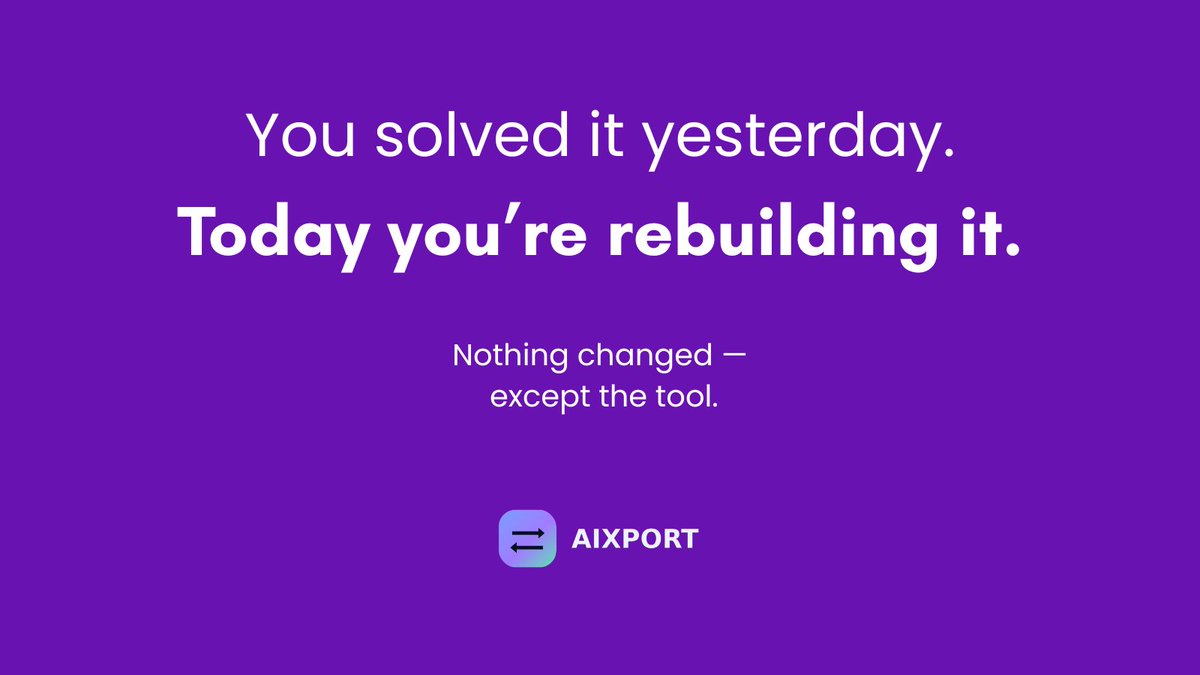 You solved it yesterday.
Today you’re rebuilding it.

Nothing changed —
except the tool.

AIXPORT